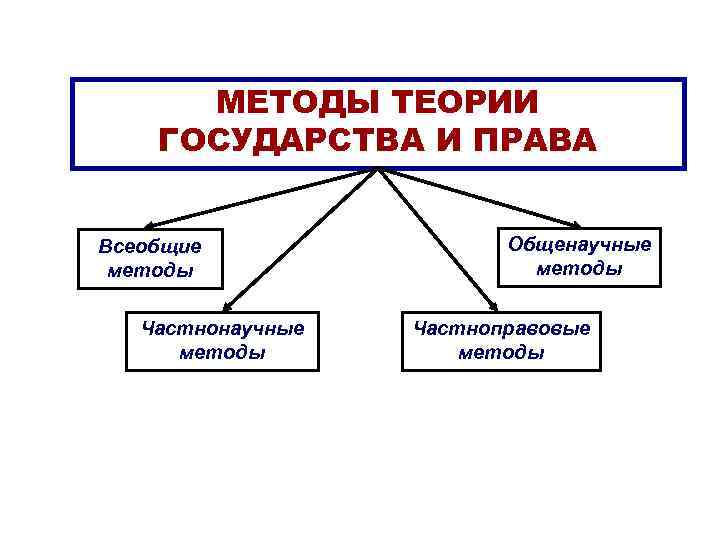 МЕТОДЫ ТЕОРИИ ГОСУДАРСТВА И ПРАВА

Всеобщие методы

Общенаучные методы

Частнонаучные методы

Частноправовые методы